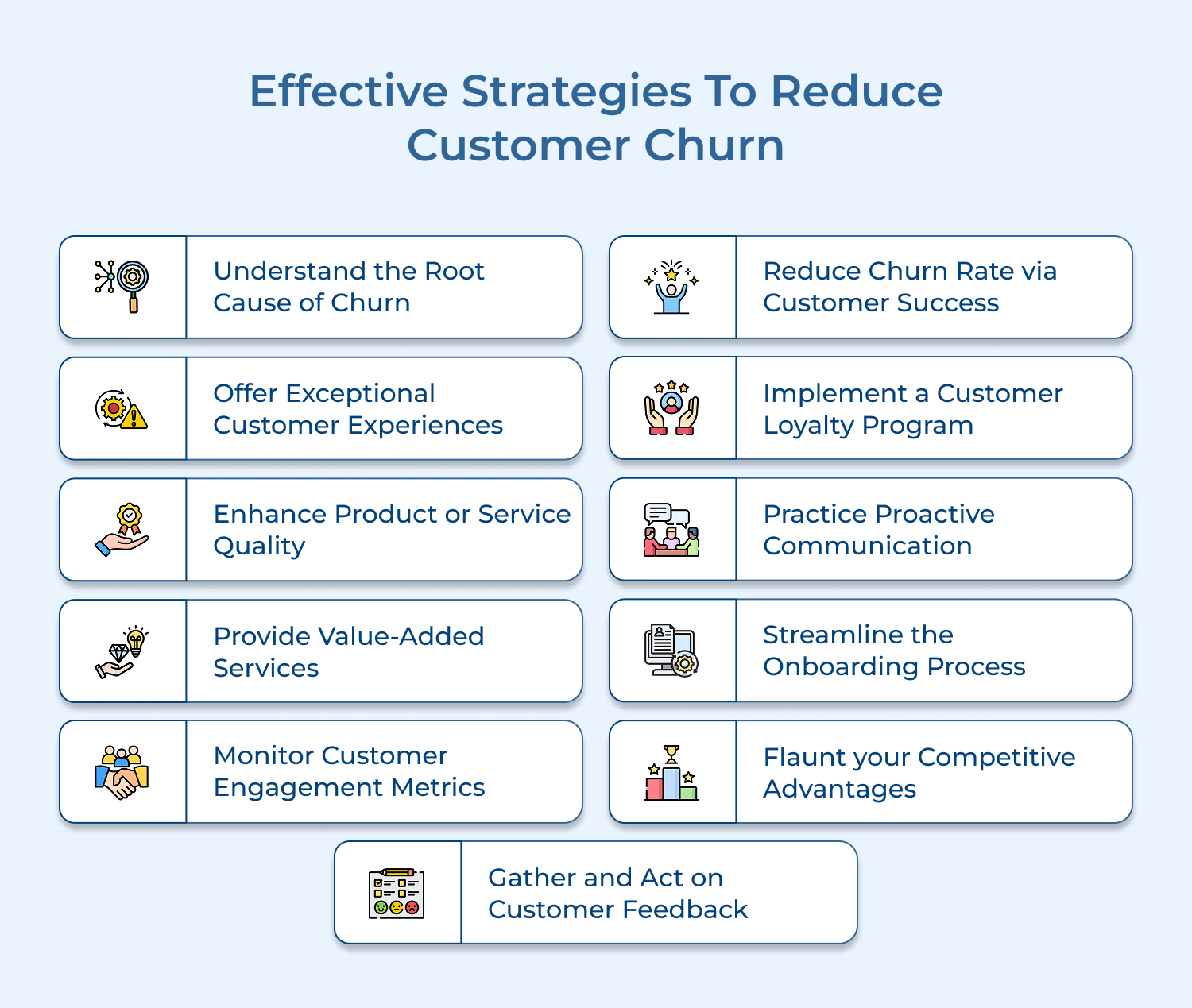 Effective Strategies To Reduce Customer Churn

Understand the Root Cause of Churn

Offer Exceptional Customer Experiences

Enhance Product or Service Quality

Provide Value-Added Services

Monitor Customer Engagement Metrics

Reduce Churn Rate via Customer Success

Implement a Customer Loyalty Program

Practice Proactive Communication

Streamline the Onboarding Process

Flaunt your Competitive Advantages

Gather and Act on Customer Feedback